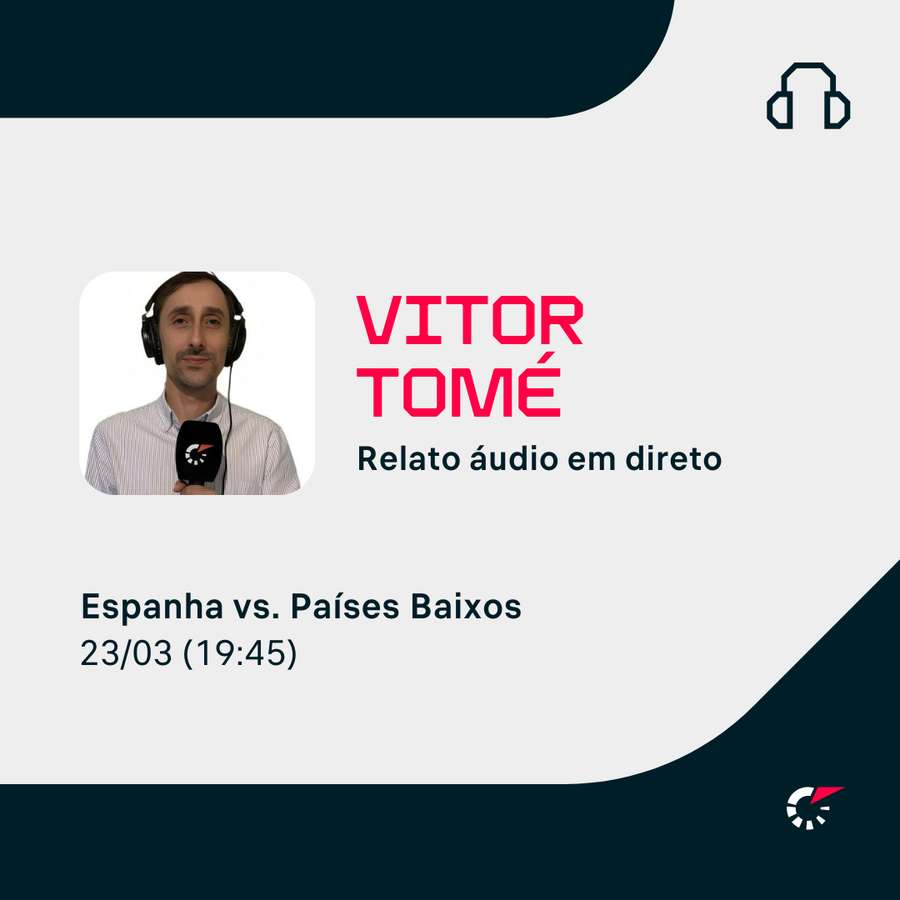 VITOR
TOMÉ

Relato áudio em direto

Espanha vs. Países Baixos
23/03 (19:45)